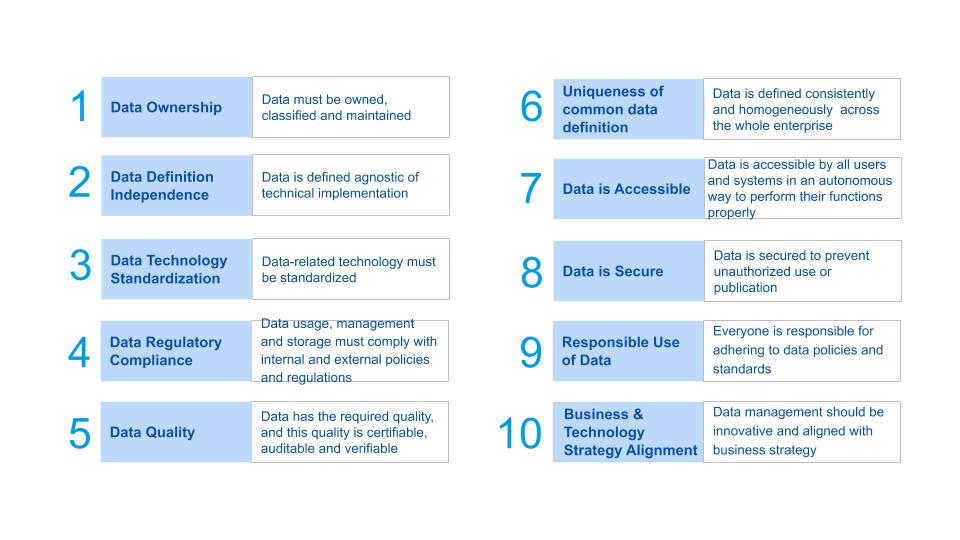 1 Data Ownership

Data must be owned, classified and maintained

2 Data Definition Independence

Data is defined agnostic of technical implementation

3 Data Technology Standardization

Data-related technology must be standardized

4 Data Regulatory Compliance

Data usage, management and storage must comply with internal and external policies and regulations

5 Data Quality

Data has the required quality, and this quality is certifiable, auditable and verifiable

6 Uniqueness of common data definition

Data is defined consistently and homogeneously across the whole enterprise

7 Data is Accessible

Data is accessible by all users and systems in an autonomous way to perform their functions properly

8 Data is Secure

Data is secured to prevent unauthorized use or publication

9 Responsible Use of Data

Everyone is responsible for adhering to data policies and standards

10 Business & Technology Strategy Alignment

Data management should be innovative and aligned with business strategy